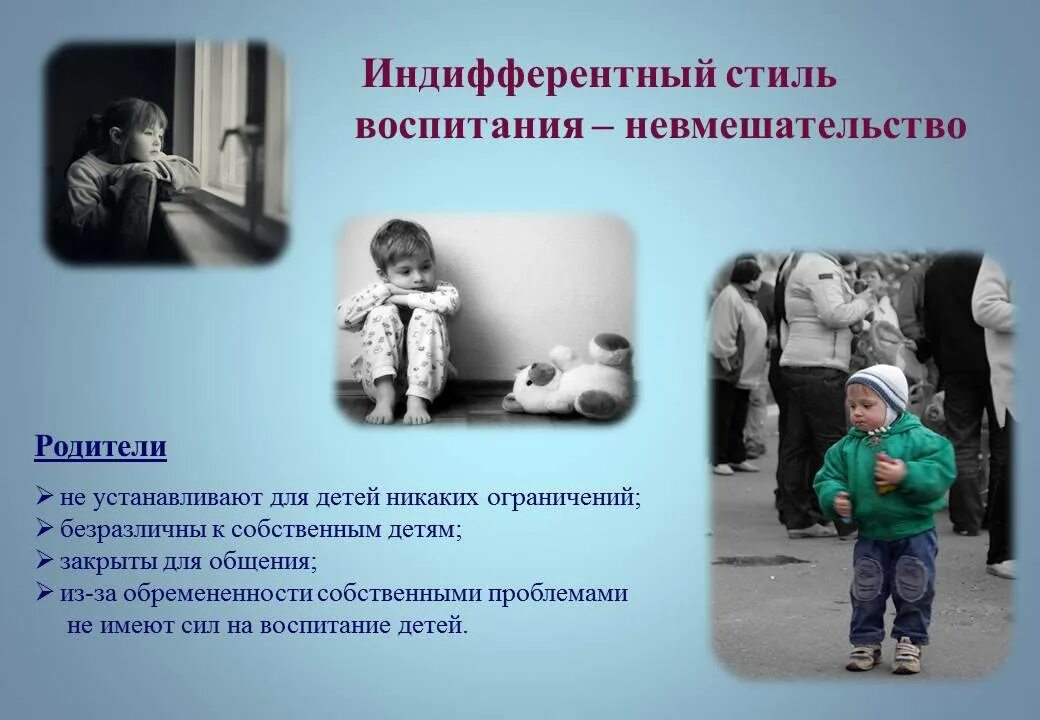 Индифферентный стиль воспитания – невмешательство

Родители

➢ не устанавливают для детей никаких ограничений;
➢ безразличны к собственным детям;
➢ закрыты для общения;
➢ из-за обремененности собственными проблемами не имеют сил на воспитание детей.